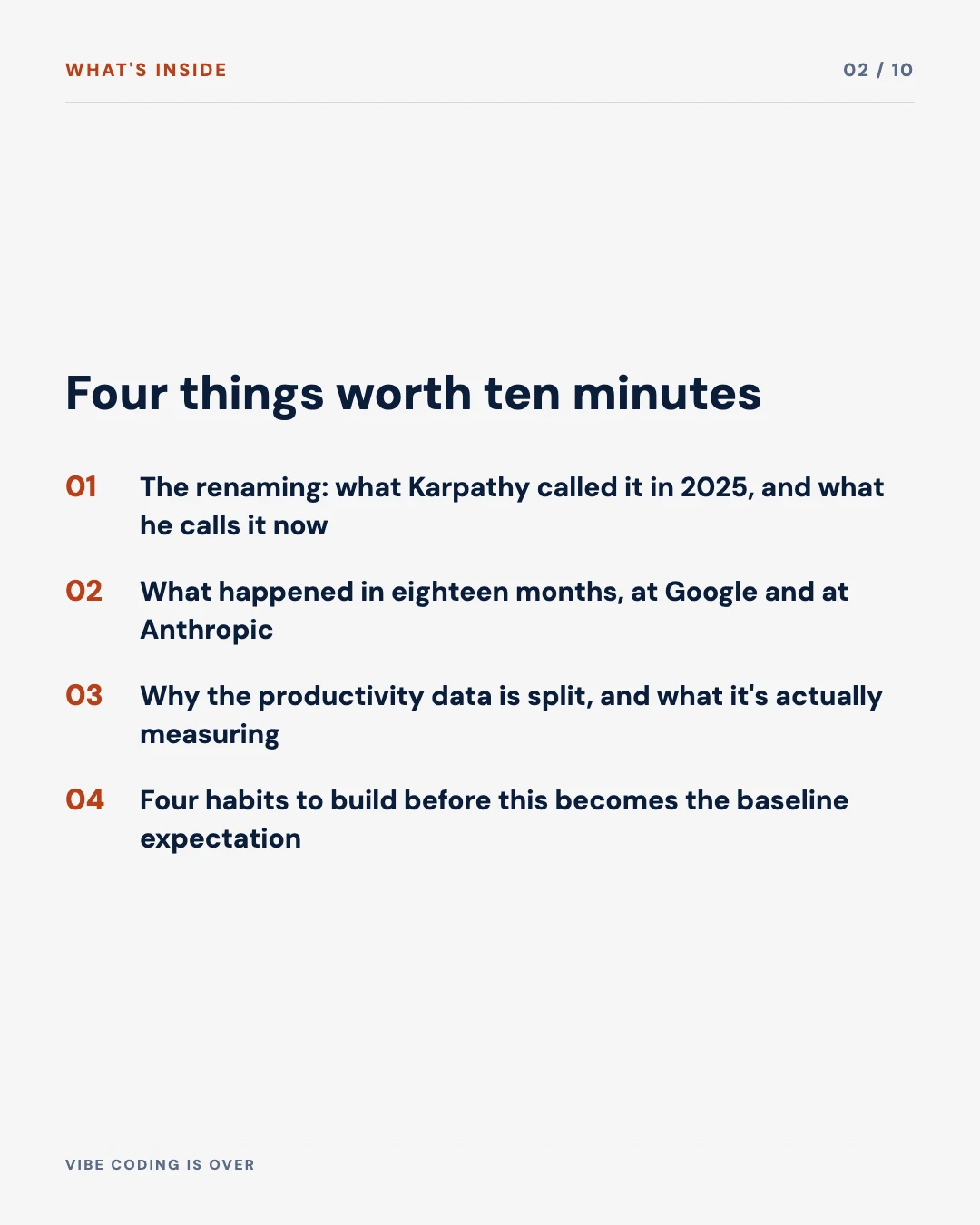 WHAT'S INSIDE

02 / 10

Four things worth ten minutes

01 The renaming: what Karpathy called it in 2025, and what he calls it now

02 What happened in eighteen months, at Google and at Anthropic

03 Why the productivity data is split, and what it's actually measuring

04 Four habits to build before this becomes the baseline expectation

VIBE CODING IS OVER